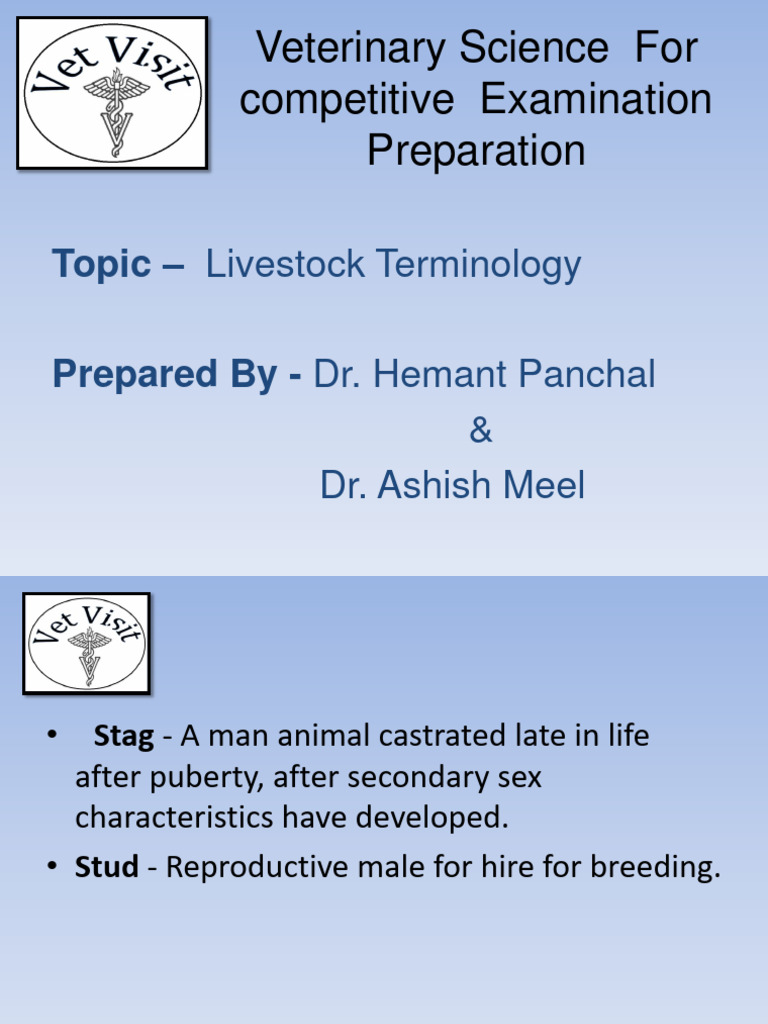 Vet Visit

Veterinary Science For competitive Examination Preparation

Topic – Livestock Terminology

Prepared By - Dr. Hemant Panchal

&

Dr. Ashish Meel

Vet Visit

• Stag - A man animal castrated late in life after puberty, after secondary sex characteristics have developed.

• Stud - Reproductive male for hire for breeding.